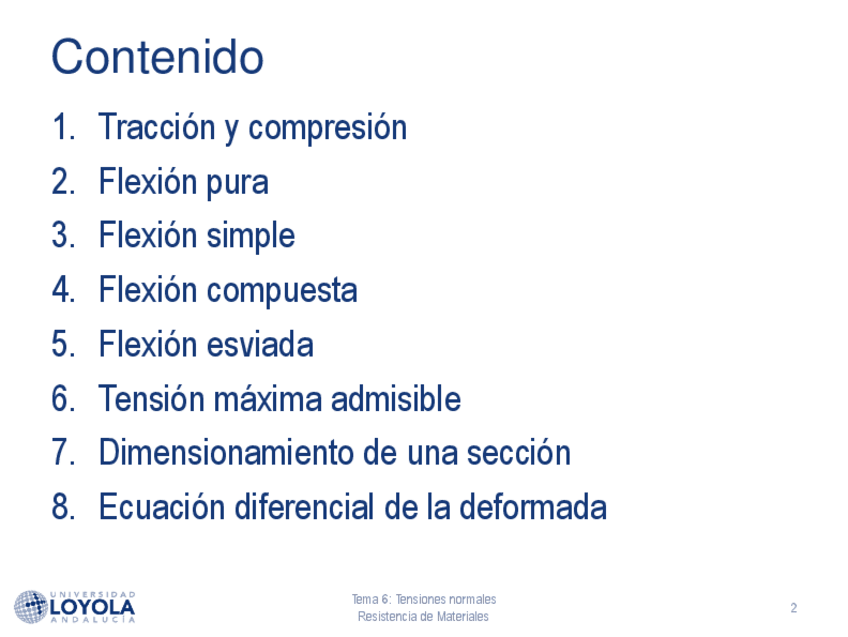 Contenido

1. Tracción y compresión
2. Flexión pura
3. Flexión simple
4. Flexión compuesta
5. Flexión esviada
6. Tensión máxima admisible
7. Dimensionamiento de una sección
8. Ecuación diferencial de la deformada

UNIVERSIDAD LOYOLA ANDALUCÍA

Tema 6: Tensiones normales
Resistencia de Materiales

2